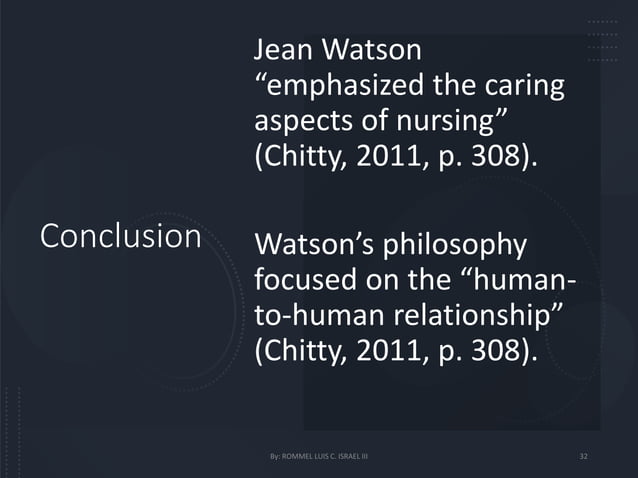 Conclusion

Jean Watson “emphasized the caring aspects of nursing” (Chitty, 2011, p. 308).

Watson’s philosophy focused on the “human-to-human relationship” (Chitty, 2011, p. 308).

By: ROMMEL LUIS C. ISRAEL III

32